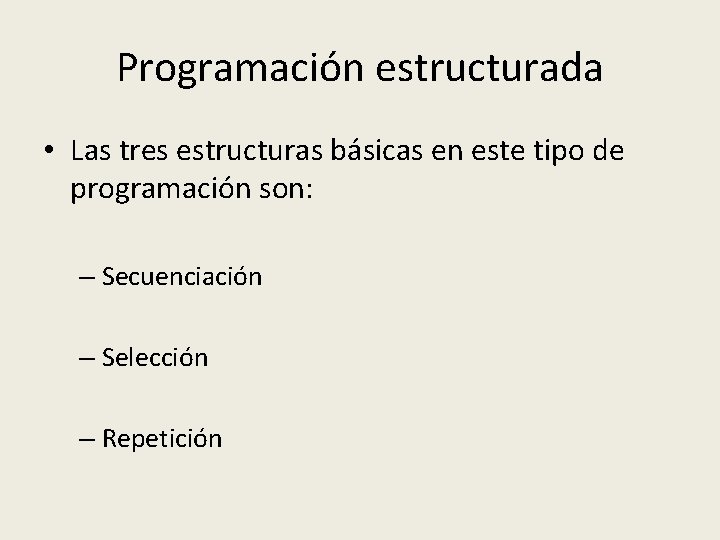 Programación estructurada

• Las tres estructuras básicas en este tipo de programación son:

– Secuenciación

– Selección

– Repetición